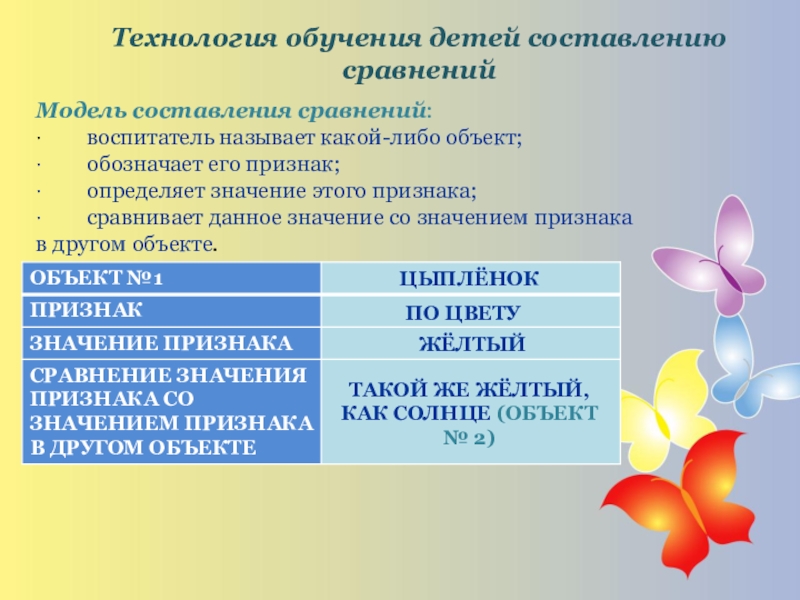 Технология обучения детей составлению сравнений

Модель составления сравнений:
· воспитатель называет какой-либо объект;
· обозначает его признак;
· определяет значение этого признака;
· сравнивает данное значение со значением признака в другом объекте.

| ОБЪЕКТ №1 | ЦЫПЛЁНОК |
|---|---|
| ПРИЗНАК | ПО ЦВЕТУ |
| ЗНАЧЕНИЕ ПРИЗНАКА | ЖЁЛТЫЙ |
| СРАВНЕНИЕ ЗНАЧЕНИЯ ПРИЗНАКА СО ЗНАЧЕНИЕМ ПРИЗНАКА В ДРУГОМ ОБЪЕКТЕ | ТАКОЙ ЖЕ ЖЁЛТЫЙ, КАК СОЛНЦЕ (ОБЪЕКТ № 2) |